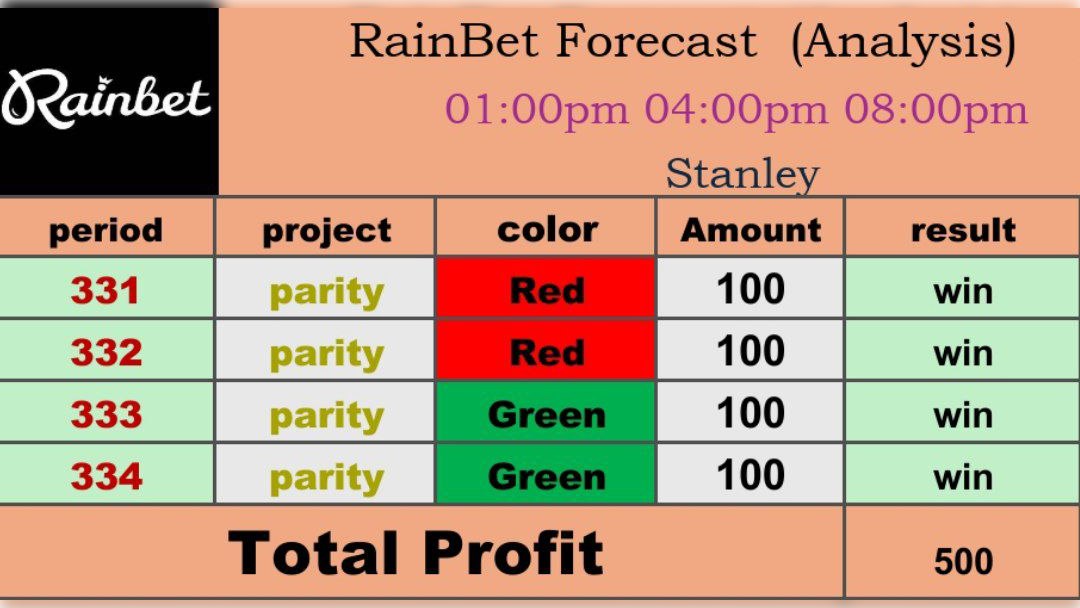 Rainbet

RainBet Forecast (Analysis)

01:00pm 04:00pm 08:00pm

Stanley

| period | project | color | Amount | result |
|---|---|---|---|---|
| 331 | parity | Red | 100 | win |
| 332 | parity | Red | 100 | win |
| 333 | parity | Green | 100 | win |
| 334 | parity | Green | 100 | win |
| Total Profit | | | | 500 |